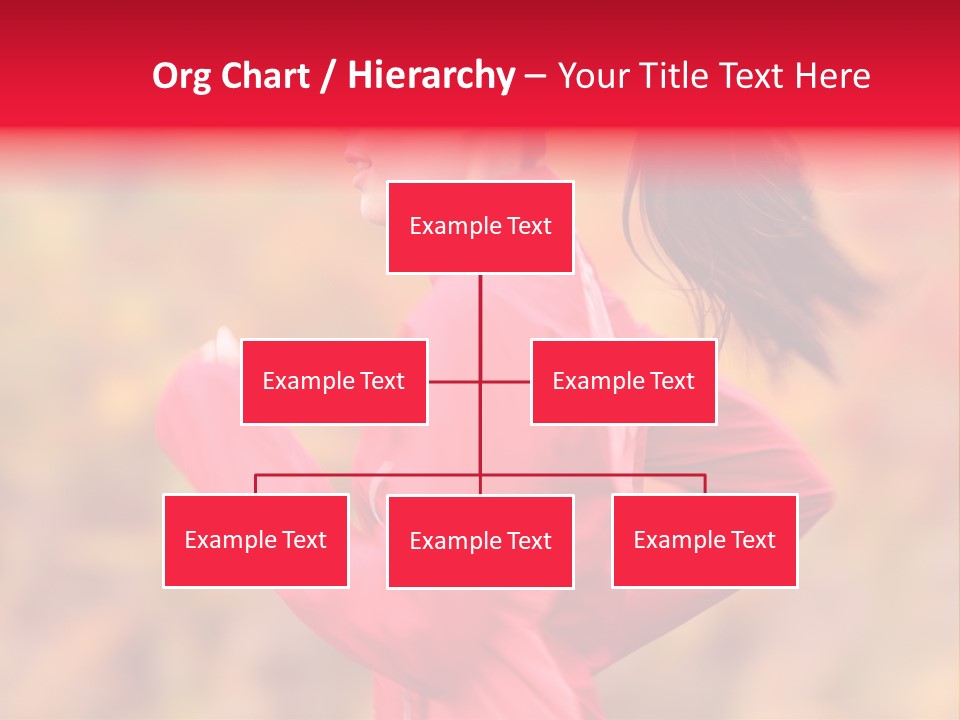 Org Chart / Hierarchy – Your Title Text Here

Example Text

Example Text

Example Text

Example Text

Example Text

Example Text